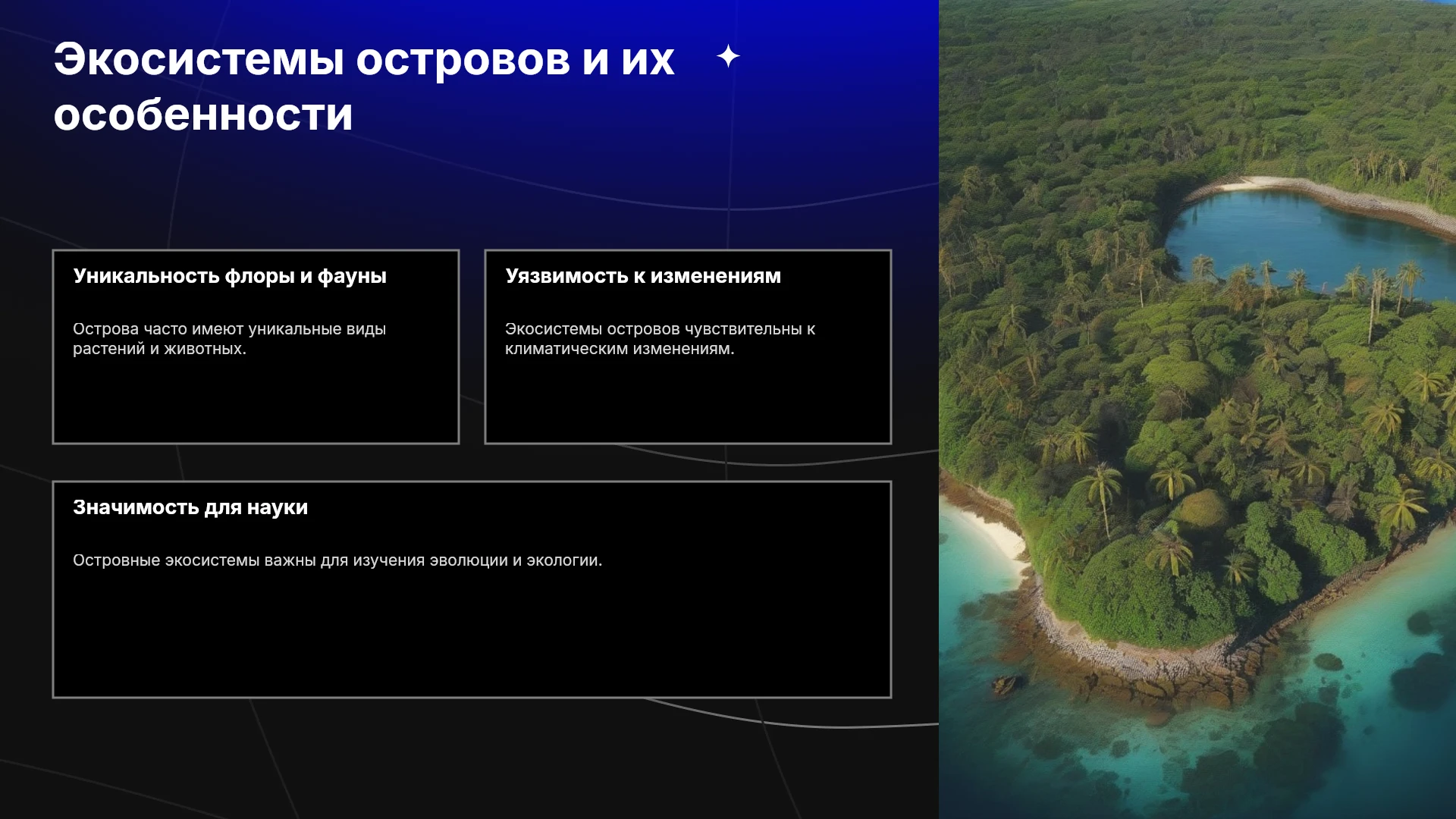 Экосистемы островов и их особенности

Уникальность флоры и фауны

Острова часто имеют уникальные виды растений и животных.

Уязвимость к изменениям

Экосистемы островов чувствительны к климатическим изменениям.

Значимость для науки

Островные экосистемы важны для изучения эволюции и экологии.